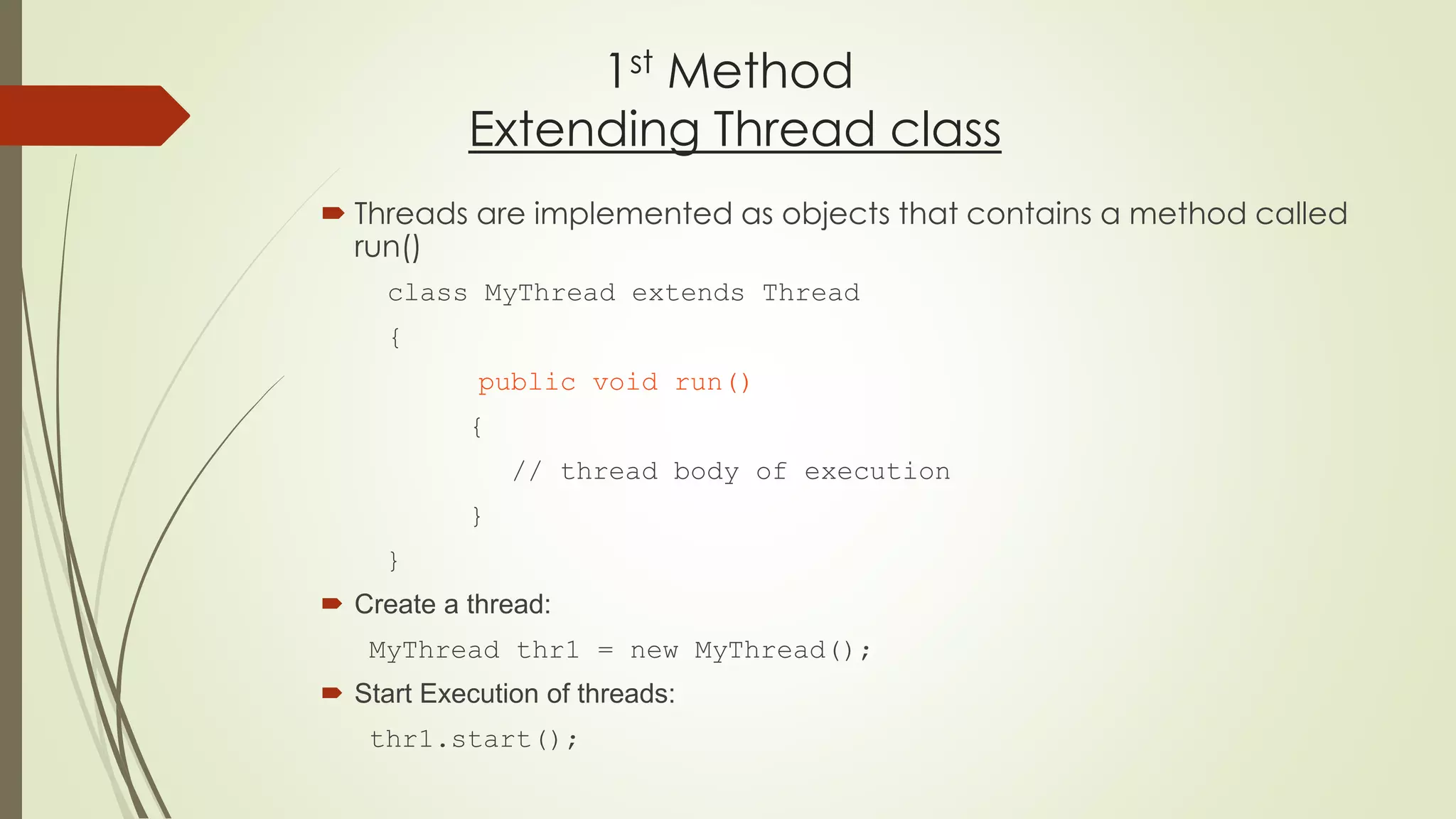 1st Method
Extending Thread class

Threads are implemented as objects that contains a method called run()

class MyThread extends Thread
{
public void run()
{
// thread body of execution
}
}

Create a thread:

MyThread thr1 = new MyThread();

Start Execution of threads:

thr1.start();